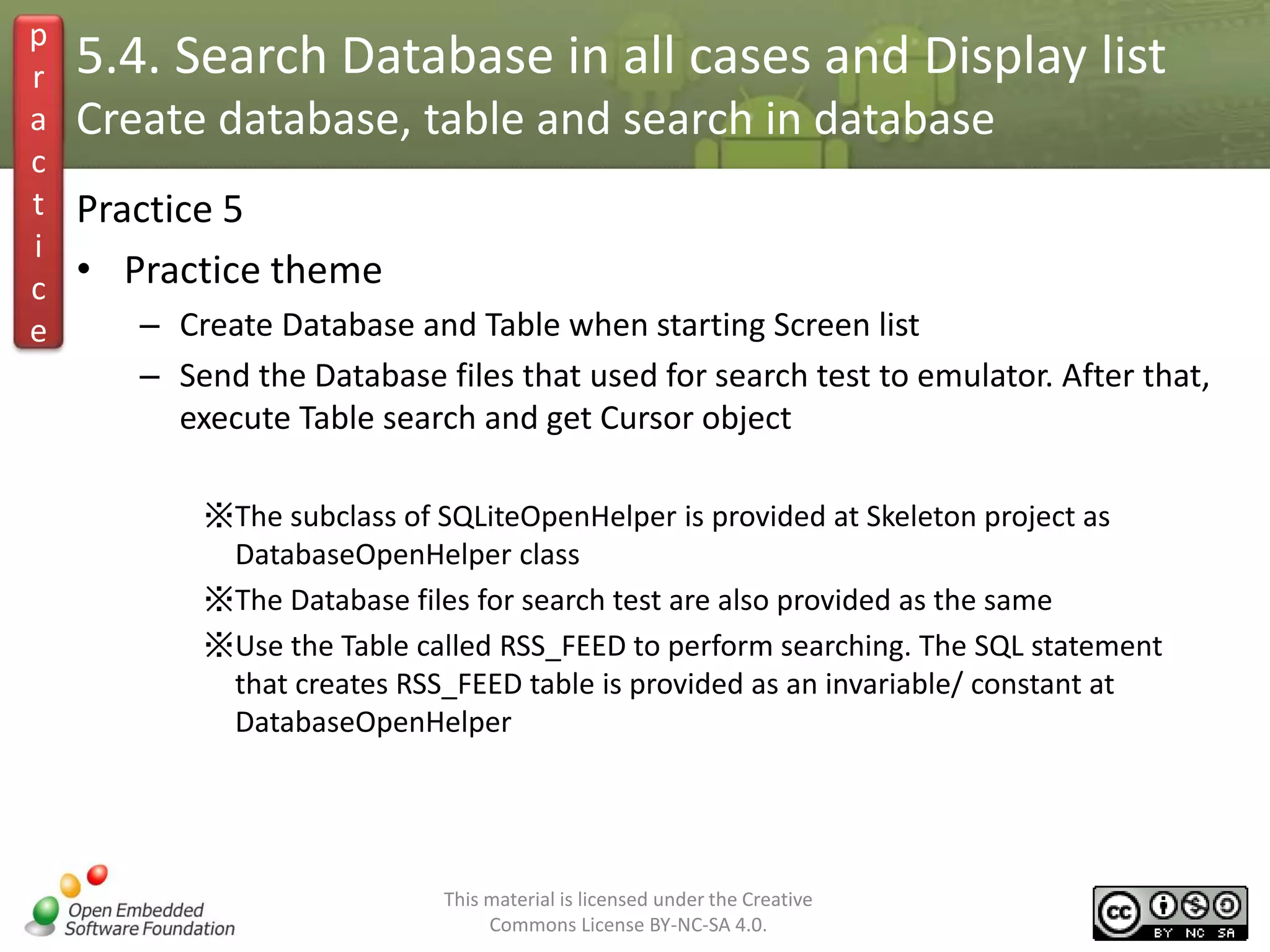 practice

5.4. Search Database in all cases and Display list
Create database, table and search in database

Practice 5

• Practice theme
– Create Database and Table when starting Screen list
– Send the Database files that used for search test to emulator. After that, execute Table search and get Cursor object

※The subclass of SQLiteOpenHelper is provided at Skeleton project as DatabaseOpenHelper class
※The Database files for search test are also provided as the same
※Use the Table called RSS_FEED to perform searching. The SQL statement that creates RSS_FEED table is provided as an invariable/ constant at DatabaseOpenHelper

Open Embedded Software Foundation

This material is licensed under the Creative Commons License BY-NC-SA 4.0.

cc BY NC SA